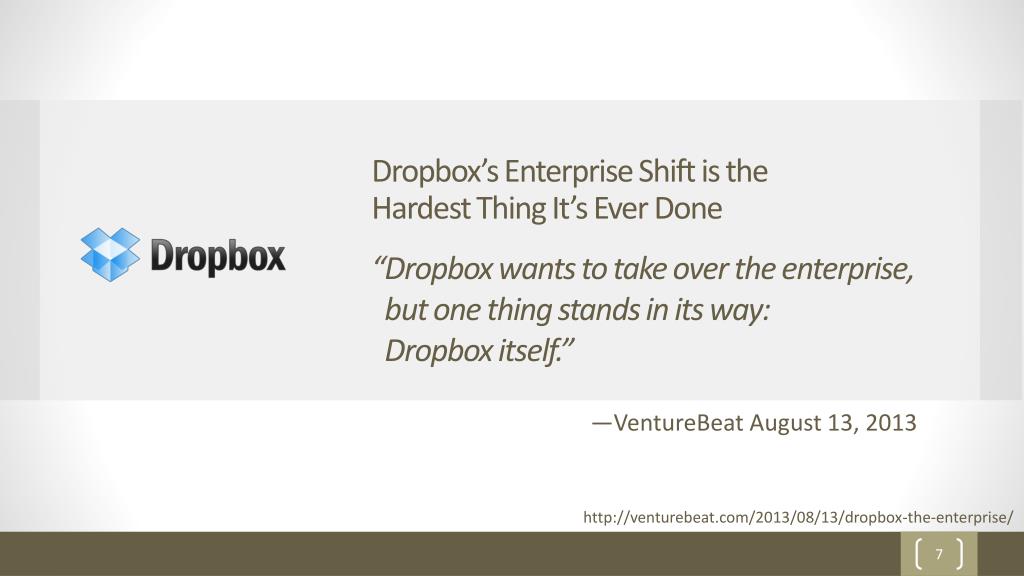 Dropbox

Dropbox's Enterprise Shift is the Hardest Thing It's Ever Done

"Dropbox wants to take over the enterprise, but one thing stands in its way: Dropbox itself."

—VentureBeat August 13, 2013

http://venturebeat.com/2013/08/13/dropbox-the-enterprise/

7